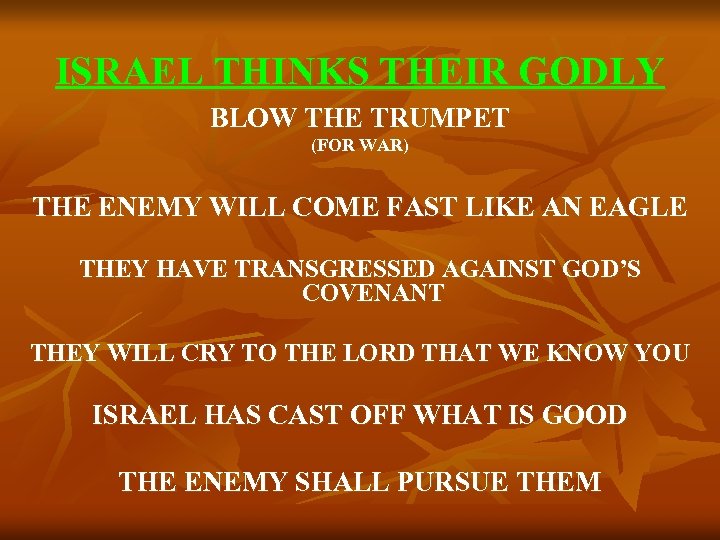 ISRAEL THINKS THEIR GODLY

BLOW THE TRUMPET
(FOR WAR)

THE ENEMY WILL COME FAST LIKE AN EAGLE

THEY HAVE TRANSGRESSED AGAINST GOD'S COVENANT

THEY WILL CRY TO THE LORD THAT WE KNOW YOU

ISRAEL HAS CAST OFF WHAT IS GOOD

THE ENEMY SHALL PURSUE THEM